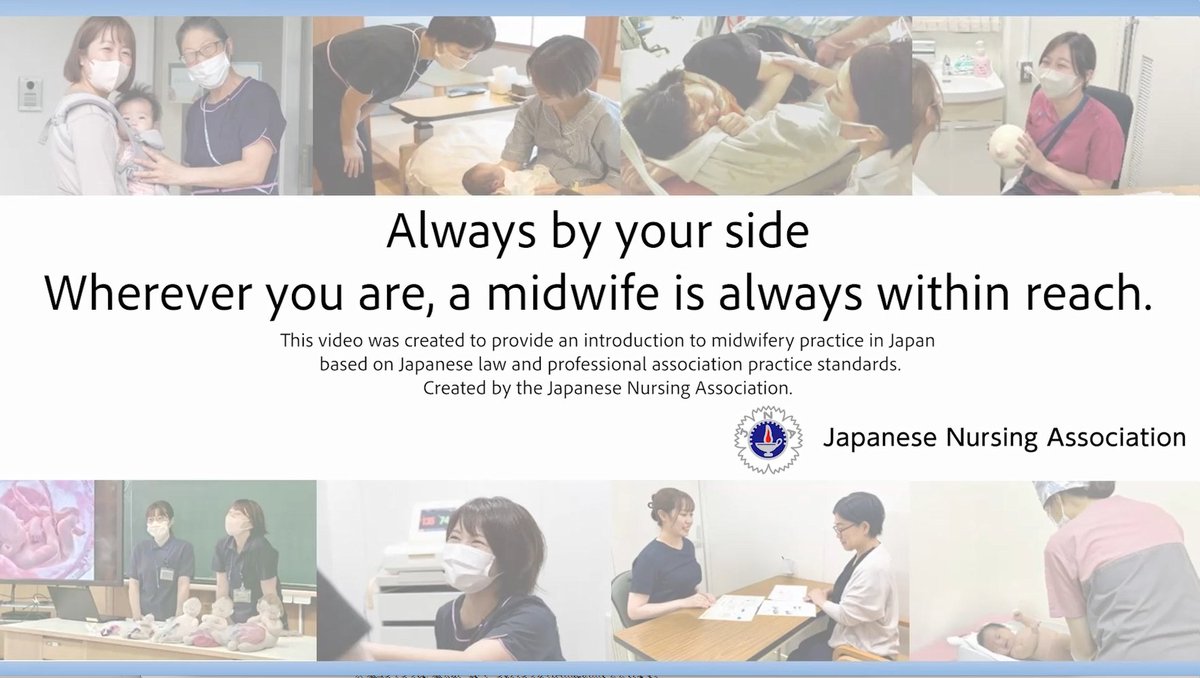 Always by your side
Wherever you are, a midwife is always within reach.

This video was created to provide an introduction to midwifery practice in Japan based on Japanese law and professional association practice standards. Created by the Japanese Nursing Association.

Japanese Nursing Association